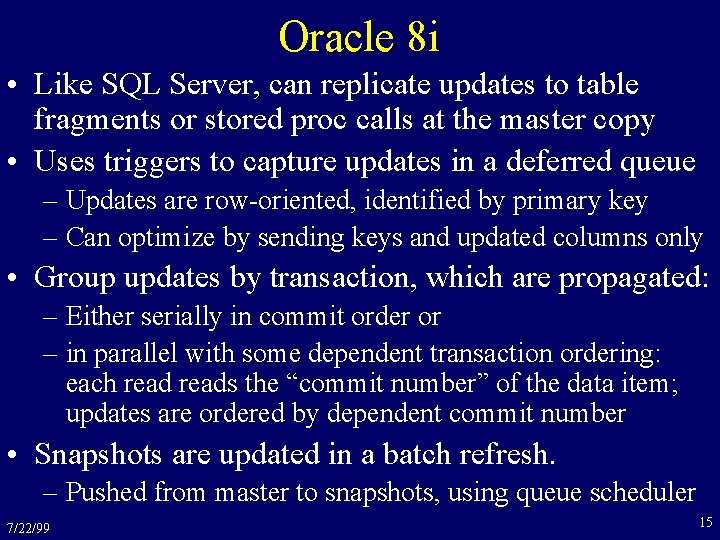 Oracle 8i

• Like SQL Server, can replicate updates to table fragments or stored proc calls at the master copy
• Uses triggers to capture updates in a deferred queue
– Updates are row-oriented, identified by primary key
– Can optimize by sending keys and updated columns only
• Group updates by transaction, which are propagated:
– Either serially in commit order or
– in parallel with some dependent transaction ordering: each read reads the “commit number” of the data item; updates are ordered by dependent commit number
• Snapshots are updated in a batch refresh.
– Pushed from master to snapshots, using queue scheduler

7/22/99

15